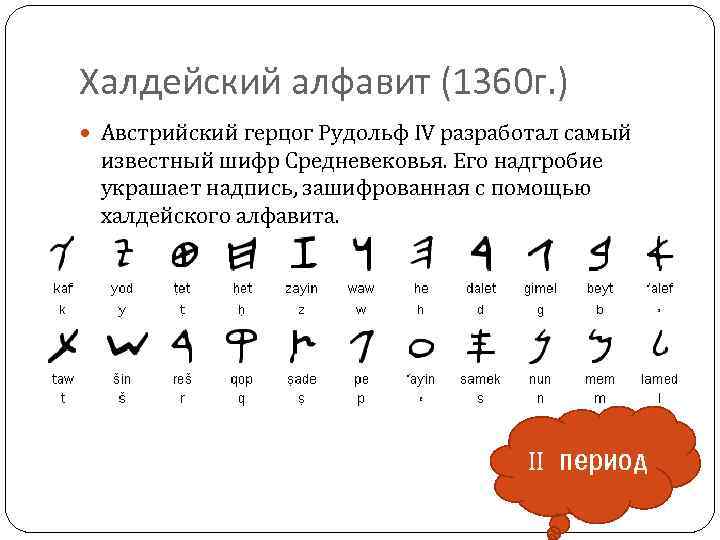 Халдейский алфавит (1360г.)

Австрийский герцог Рудольф IV разработал самый известный шифр Средневековья. Его надгробие украшает надпись, зашифрованная с помощью халдейского алфавита.

| kaf | yod | ṭet | ḥet | zayin | waw | he | dalet | gimel | beyt | ʾalef |
|---|---|---|---|---|---|---|---|---|---|---|
| k | y | ṭ | ḥ | z | w | h | d | g | b | ʾ |

| taw | šin | reš | qop | ṣade | pe | ʿayin | samek | nun | mem | lamed |
|---|---|---|---|---|---|---|---|---|---|---|
| t | š | r | q | ṣ | p | ʿ | s | n | m | l |

II период